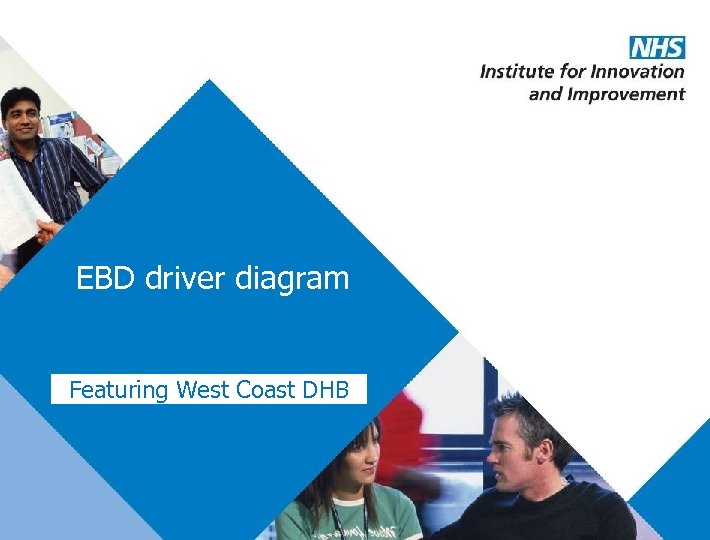 NHS
Institute for Innovation and Improvement

EBD driver diagram

Featuring West Coast DHB